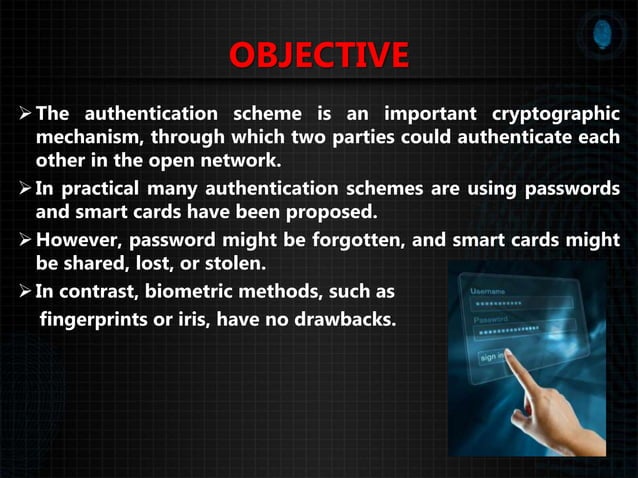 OBJECTIVE

➢ The authentication scheme is an important cryptographic mechanism, through which two parties could authenticate each other in the open network.

➢ In practical many authentication schemes are using passwords and smart cards have been proposed.

➢ However, password might be forgotten, and smart cards might be shared, lost, or stolen.

➢ In contrast, biometric methods, such as fingerprints or iris, have no drawbacks.

Username
Password
sign in